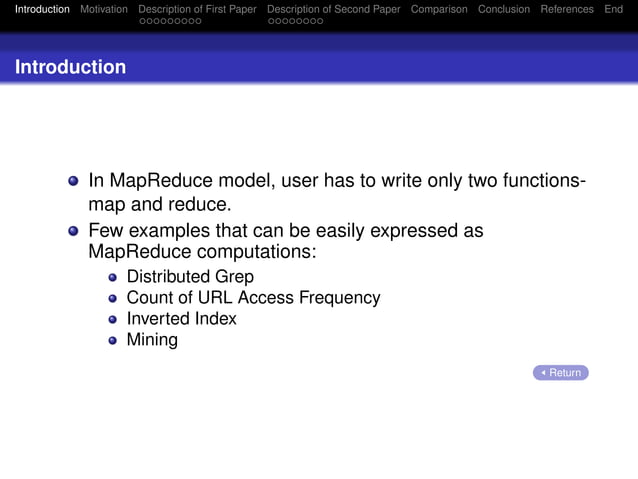 Introduction Motivation Description of First Paper Description of Second Paper Comparison Conclusion References End

Introduction

In MapReduce model, user has to write only two functions- map and reduce.

Few examples that can be easily expressed as MapReduce computations:

Distributed Grep

Count of URL Access Frequency

Inverted Index

Mining

Return